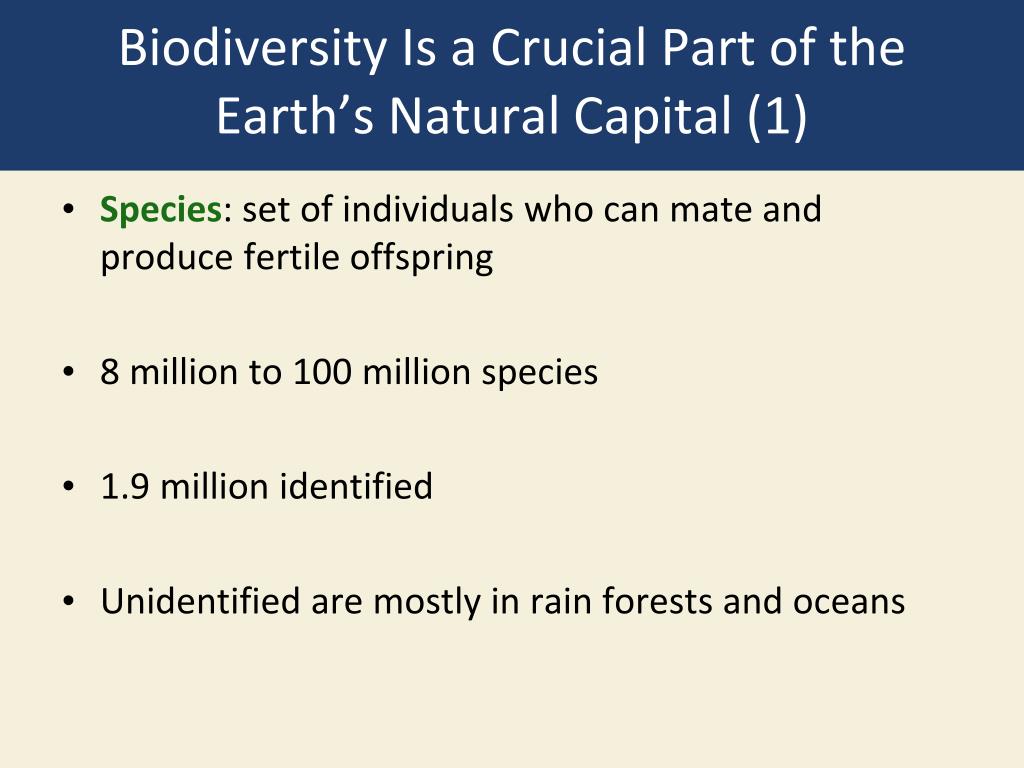 Biodiversity Is a Crucial Part of the Earth’s Natural Capital (1)

• Species: set of individuals who can mate and produce fertile offspring

• 8 million to 100 million species

• 1.9 million identified

• Unidentified are mostly in rain forests and oceans